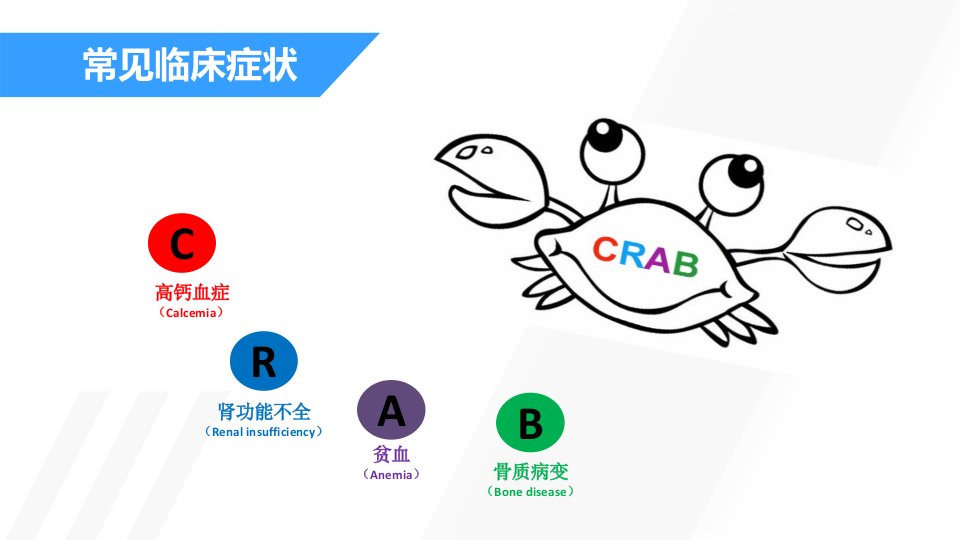 常见临床症状

CRAB

C
高钙血症
（Calcemia）

R
肾功能不全
（Renal insufficiency）

A
贫血
（Anemia）

B
骨质病变
（Bone disease）